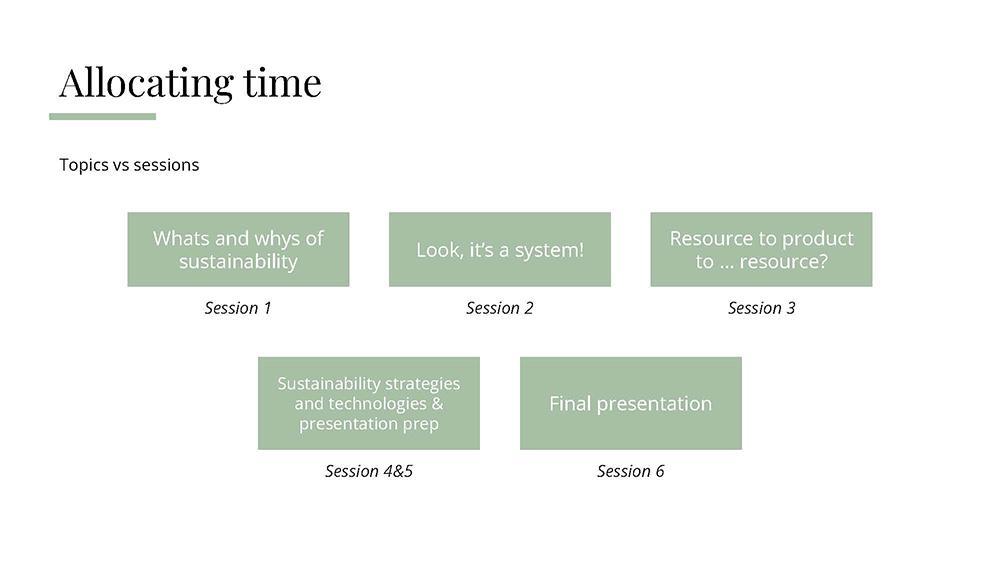 Allocating time

Topics vs sessions

Whats and whys of sustainability

Session 1

Look, it's a system!

Session 2

Resource to product to … resource?

Session 3

Sustainability strategies and technologies & presentation prep

Session 4&5

Final presentation

Session 6